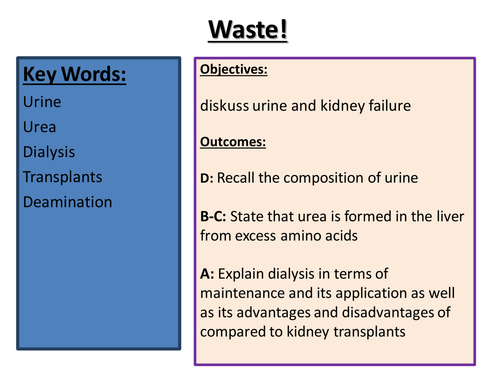 Waste!

Key Words:

Urine

Urea

Dialysis

Transplants

Deamination

Objectives:

diskuss urine and kidney failure

Outcomes:

D: Recall the composition of urine

B-C: State that urea is formed in the liver from excess amino acids

A: Explain dialysis in terms of maintenance and its application as well as its advantages and disadvantages of compared to kidney transplants